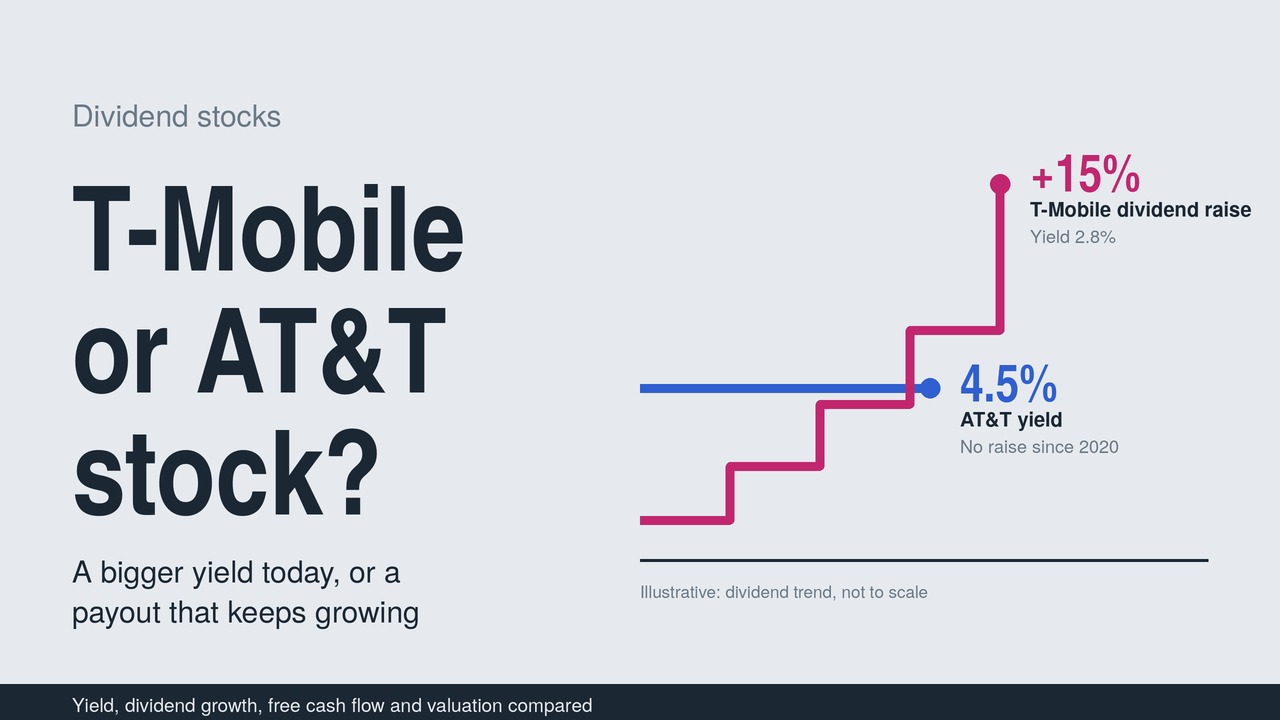 Dividend stocks

T-Mobile or AT&T stock?

A bigger yield today, or a payout that keeps growing

+15%
T-Mobile dividend raise
Yield 2.8%

4.5%
AT&T yield
No raise since 2020

Illustrative: dividend trend, not to scale

Yield, dividend growth, free cash flow and valuation compared